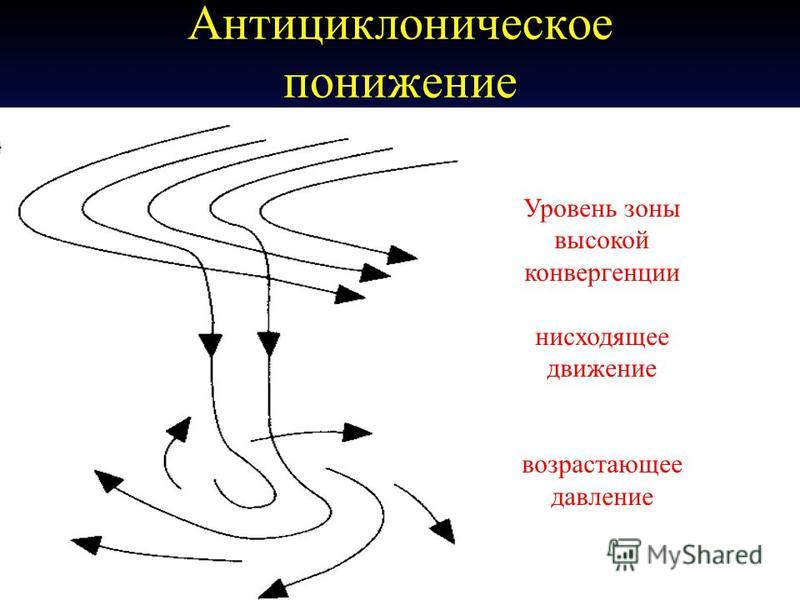 Антициклоническое понижение

Уровень зоны высокой конвергенции

нисходящее движение

возрастающее давление

MyShared